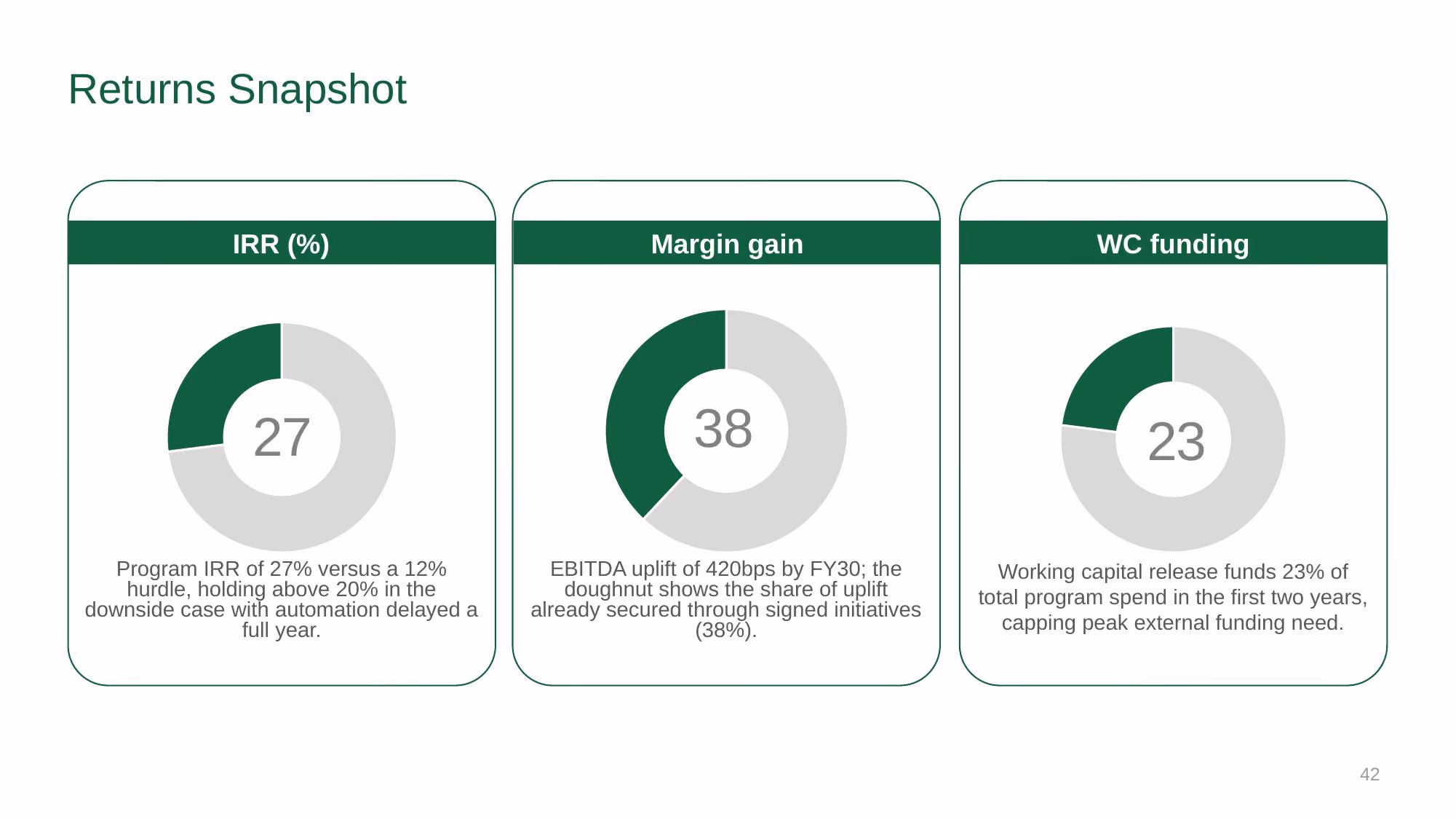 Returns Snapshot

IRR (%)

27

Program IRR of 27% versus a 12% hurdle, holding above 20% in the downside case with automation delayed a full year.

Margin gain

38

EBITDA uplift of 420bps by FY30; the doughnut shows the share of uplift already secured through signed initiatives (38%).

WC funding

23

Working capital release funds 23% of total program spend in the first two years, capping peak external funding need.

42